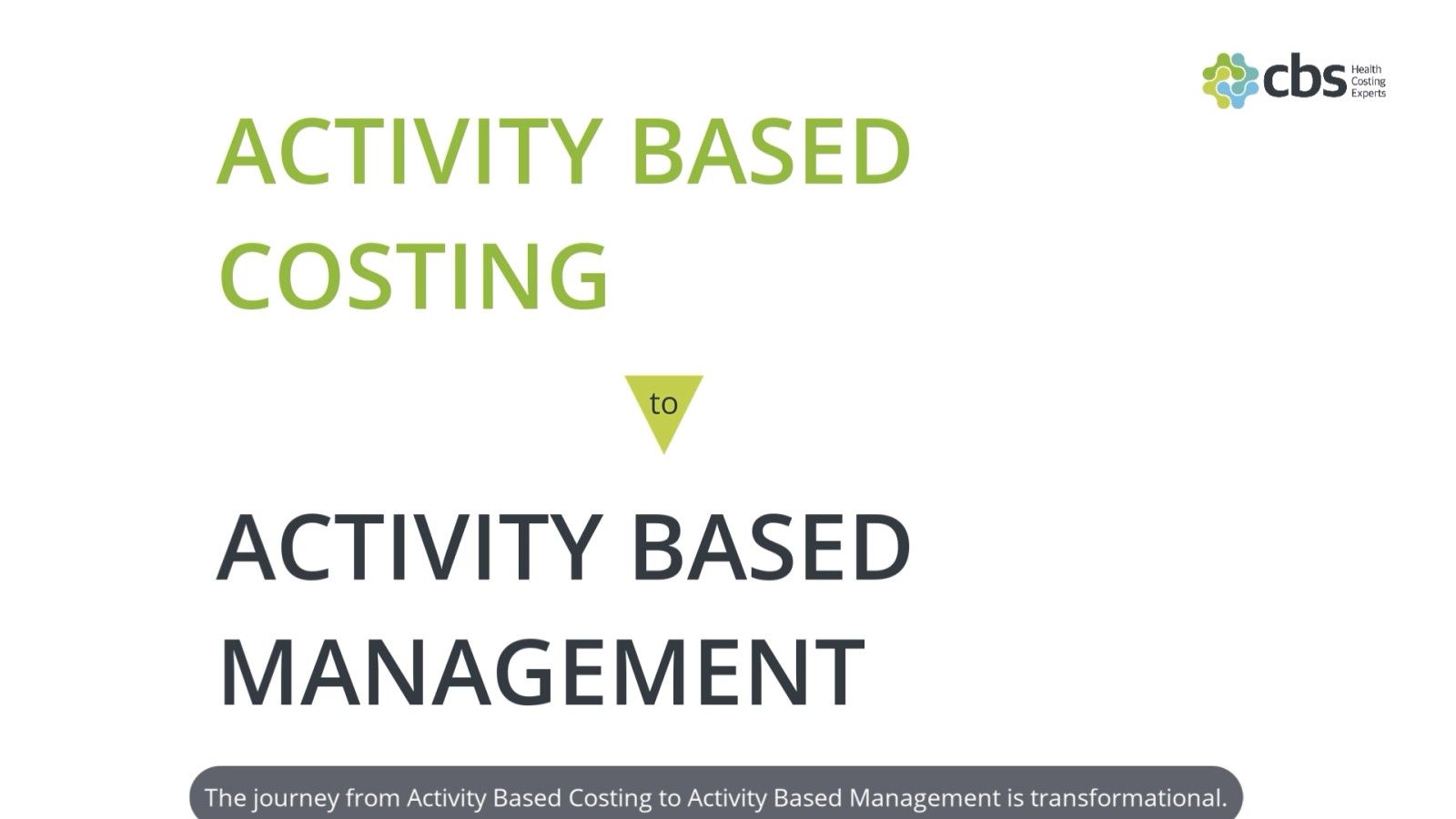 cbs Health Costing Experts

ACTIVITY BASED COSTING

to

ACTIVITY BASED MANAGEMENT

The journey from Activity Based Costing to Activity Based Management is transformational.